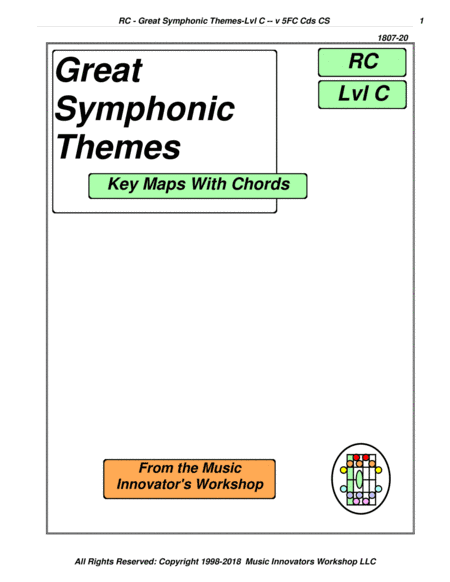 RC - Great Symphonic Themes-Lvl C -- v 5FC Cds CS 1

1807-20

Great Symphonic Themes

Key Maps With Chords

RC

Lvl C

From the Music Innovator's Workshop

All Rights Reserved: Copyright 1998-2018 Music Innovators Workshop LLC